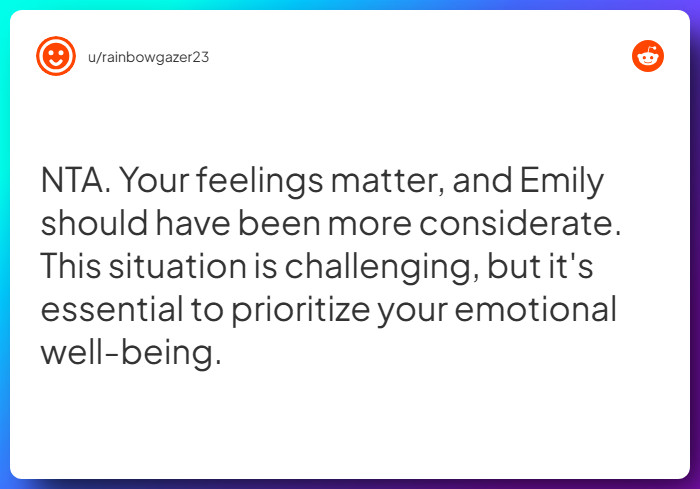 u/rainbowgazer23

NTA. Your feelings matter, and Emily should have been more considerate. This situation is challenging, but it's essential to prioritize your emotional well-being.